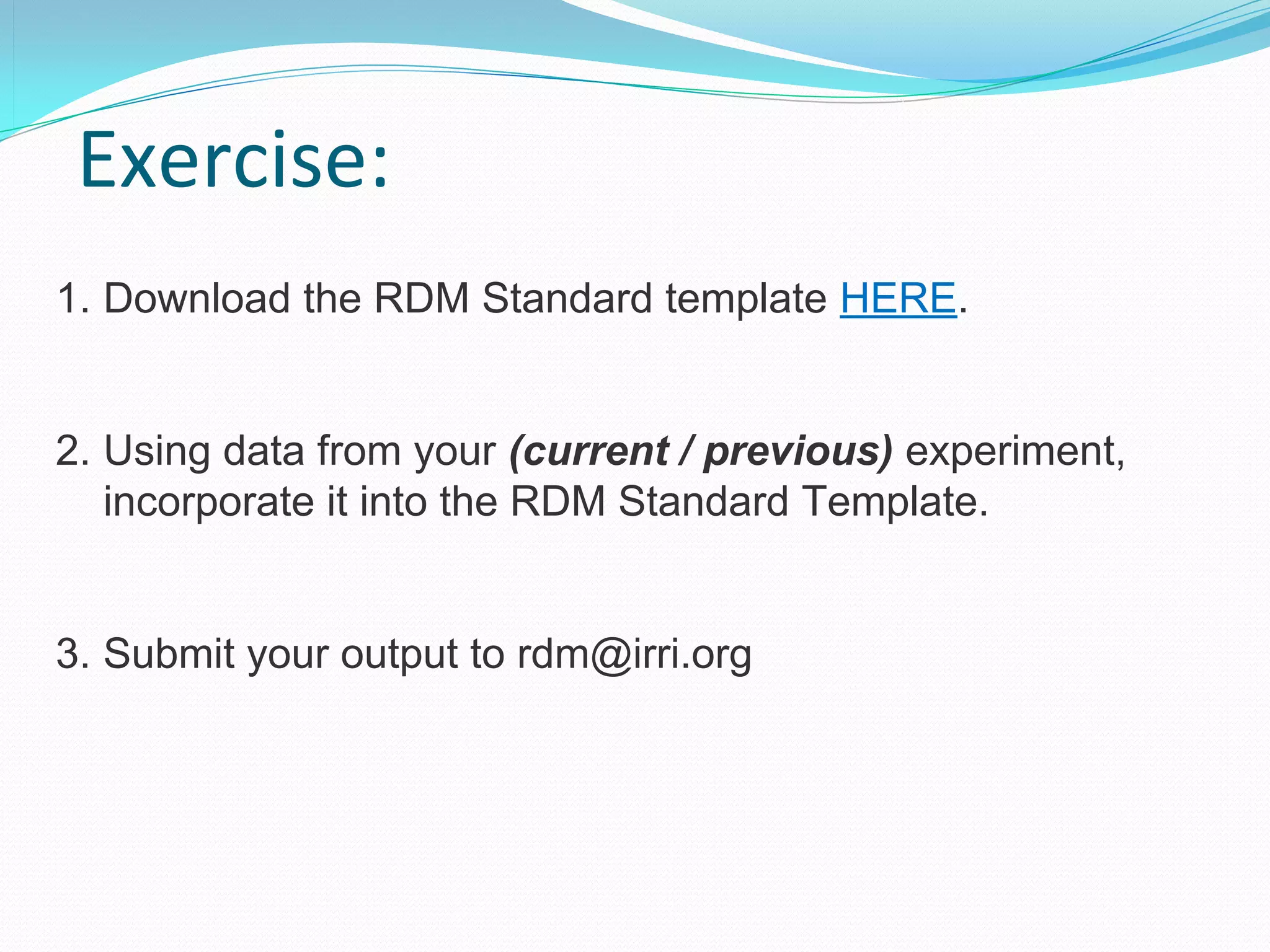 Exercise:

1. Download the RDM Standard template HERE.

2. Using data from your (current / previous) experiment, incorporate it into the RDM Standard Template.

3. Submit your output to rdm@irri.org